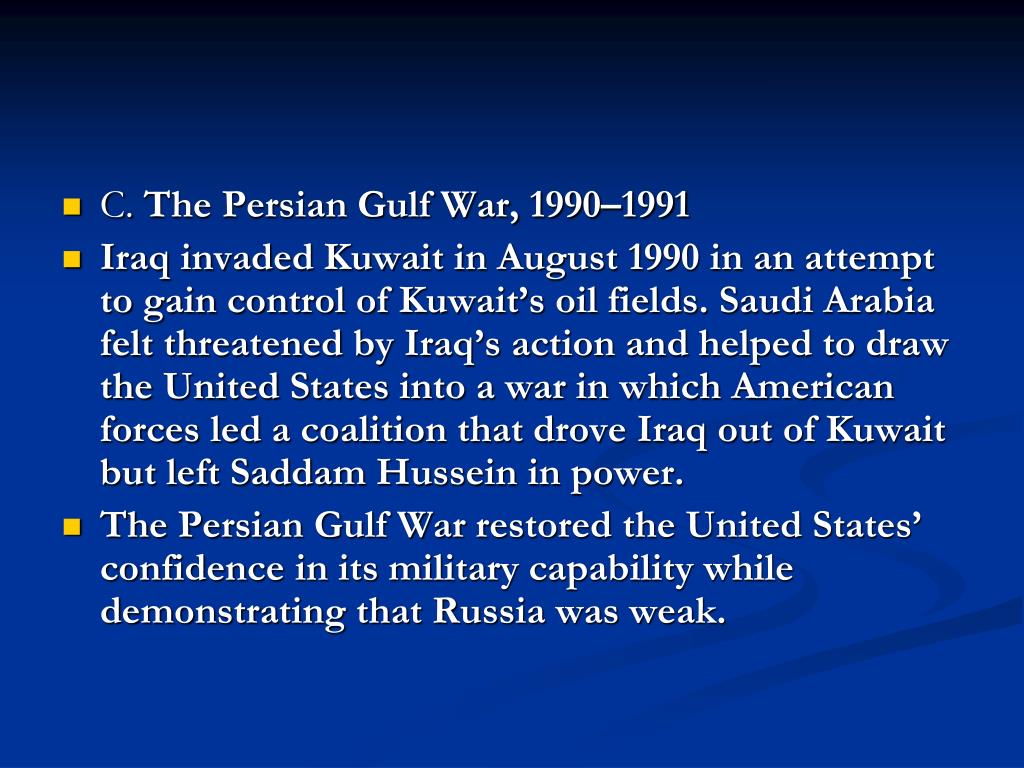 C. The Persian Gulf War, 1990–1991

Iraq invaded Kuwait in August 1990 in an attempt to gain control of Kuwait’s oil fields. Saudi Arabia felt threatened by Iraq’s action and helped to draw the United States into a war in which American forces led a coalition that drove Iraq out of Kuwait but left Saddam Hussein in power.

The Persian Gulf War restored the United States’ confidence in its military capability while demonstrating that Russia was weak.